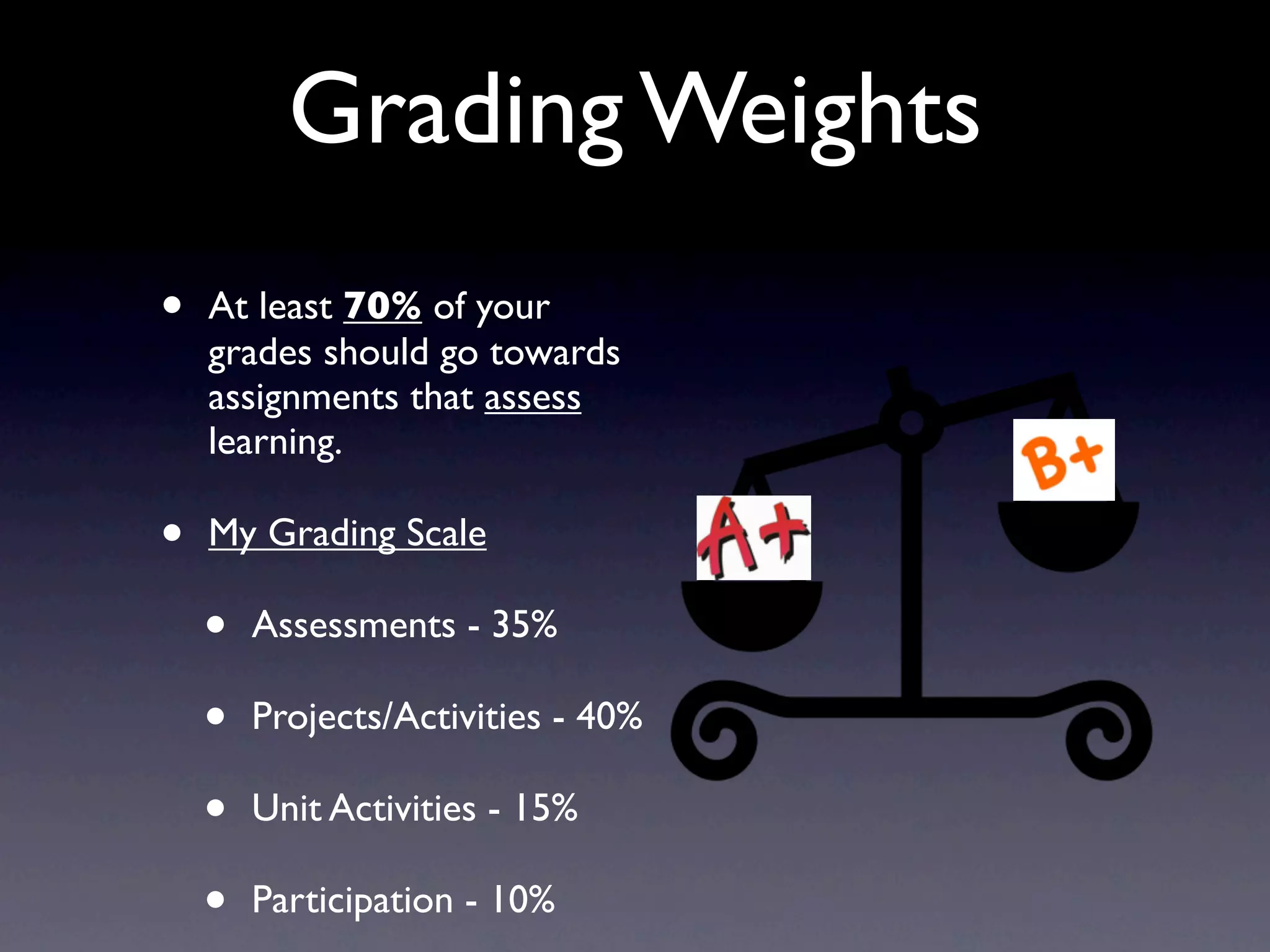 Grading Weights

• At least 70% of your grades should go towards assignments that assess learning.

• My Grading Scale

• Assessments - 35%

• Projects/Activities - 40%

• Unit Activities - 15%

• Participation - 10%

A+

B+